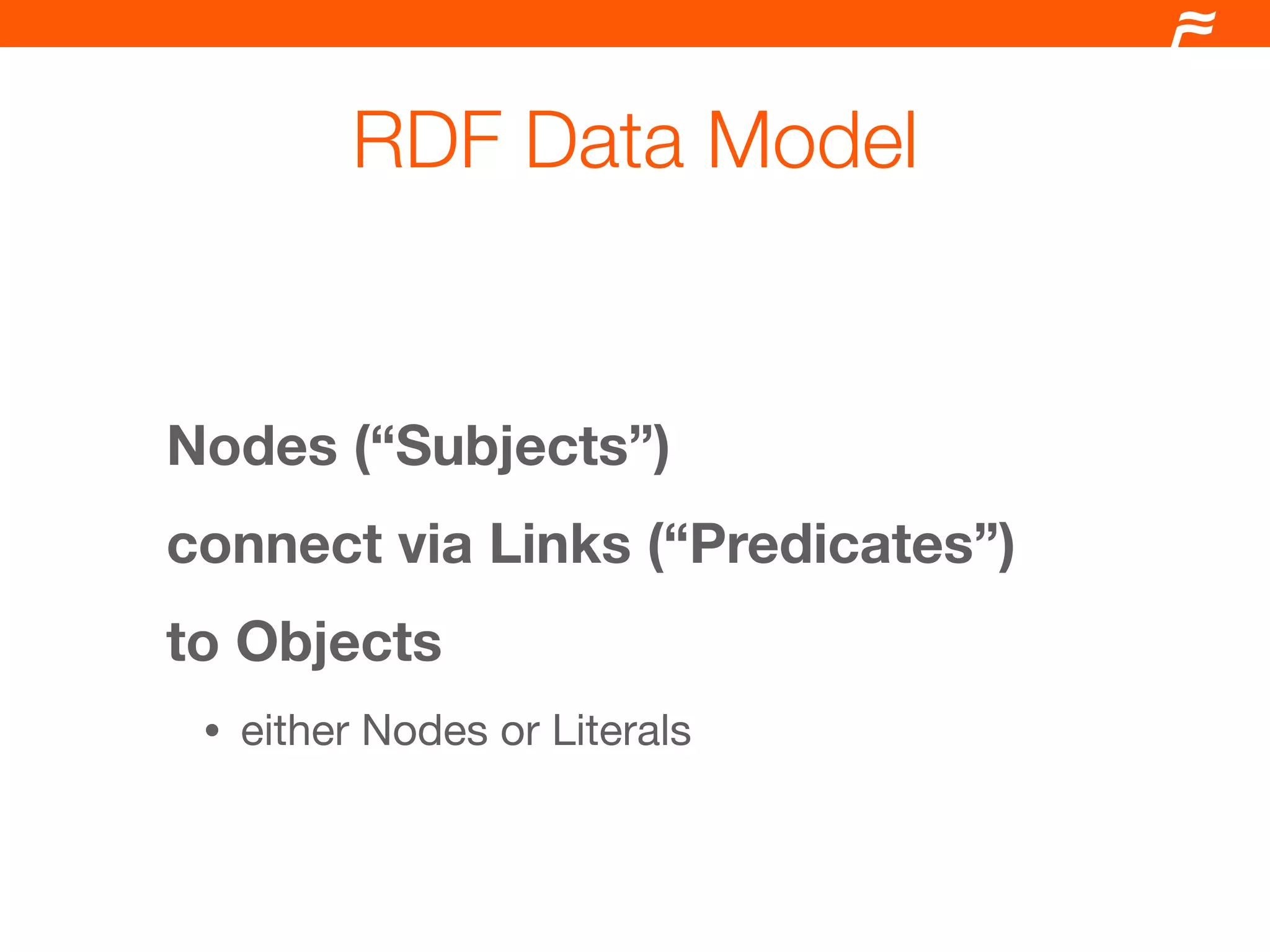 RDF Data Model

Nodes (“Subjects”)

connect via Links (“Predicates”)

to Objects

• either Nodes or Literals